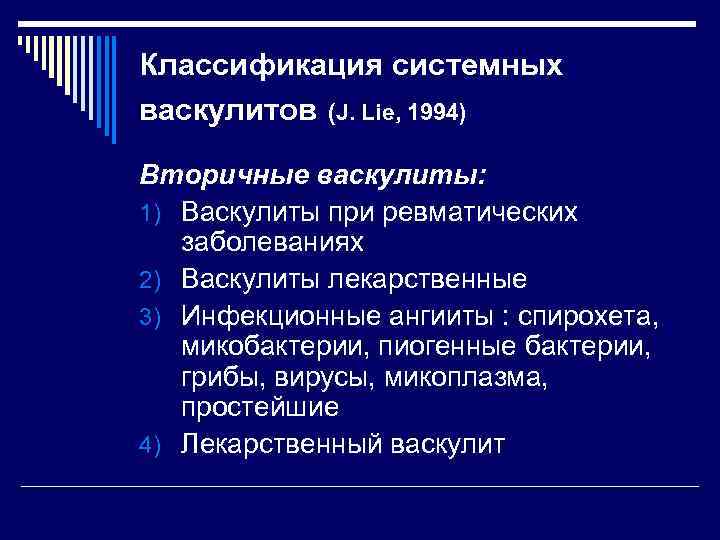 Классификация системных васкулитов (J. Lie, 1994)

Вторичные васкулиты:

1) Васкулиты при ревматических заболеваниях
2) Васкулиты лекарственные
3) Инфекционные ангииты : спирохета, микобактерии, пиогенные бактерии, грибы, вирусы, микоплазма, простейшие
4) Лекарственный васкулит